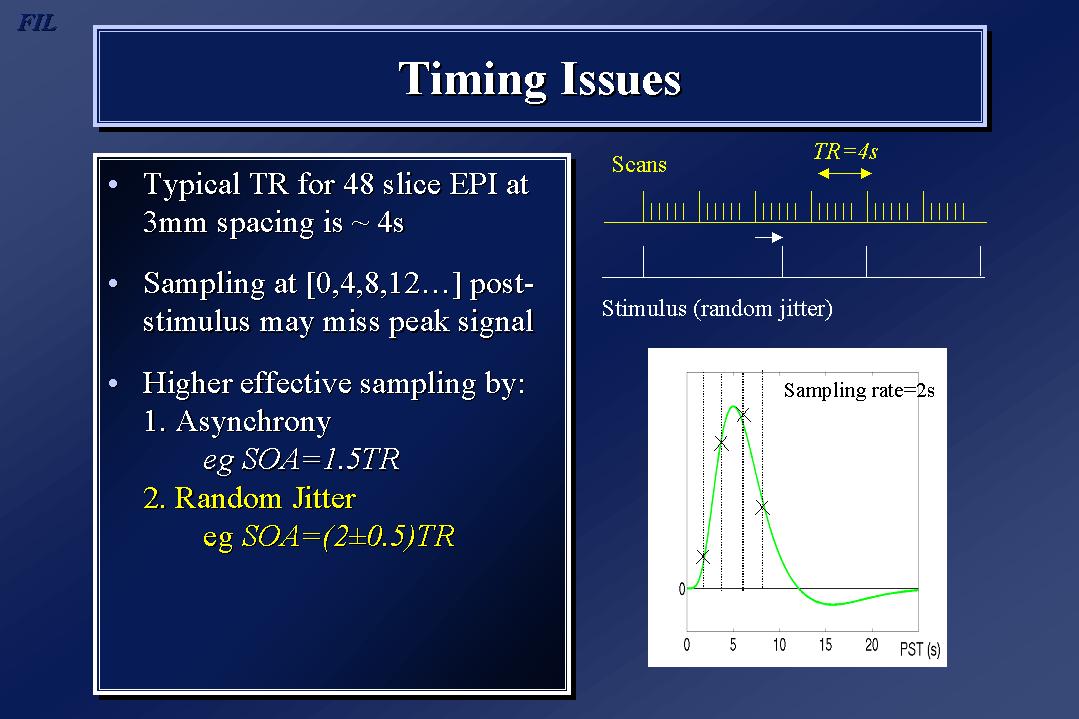 FIL

Timing Issues

• Typical TR for 48 slice EPI at 3mm spacing is ~ 4s

• Sampling at [0,4,8,12…] post-stimulus may miss peak signal

• Higher effective sampling by:
1. Asynchrony
eg SOA=1.5TR
2. Random Jitter
eg SOA=(2±0.5)TR

Scans

TR=4s

Stimulus (random jitter)

Sampling rate=2s

0

0 5 10 15 20 PST (s)